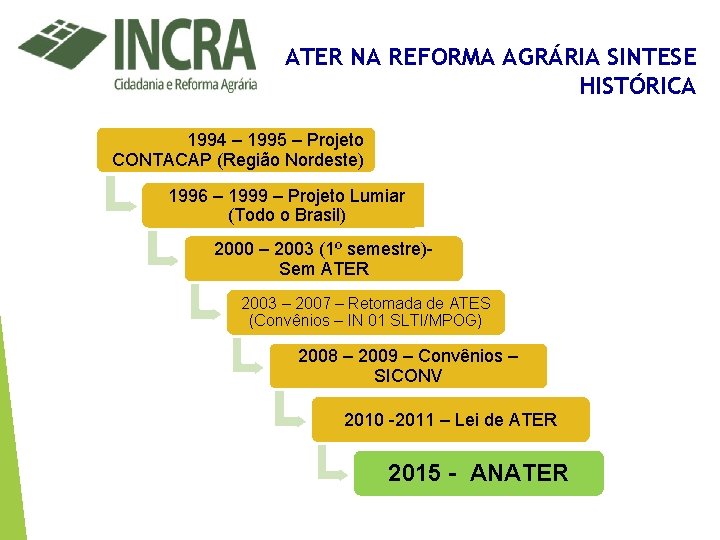 INCRA
Cidadania e Reforma Agrária

ATER NA REFORMA AGRÁRIA SINTESE HISTÓRICA

1994 – 1995 – Projeto CONTACAP (Região Nordeste)

1996 – 1999 – Projeto Lumiar (Todo o Brasil)

2000 – 2003 (1º semestre)- Sem ATER

2003 – 2007 – Retomada de ATES (Convênios – IN 01 SLTI/MPOG)

2008 – 2009 – Convênios – SICONV

2010 -2011 – Lei de ATER

2015 - ANATER